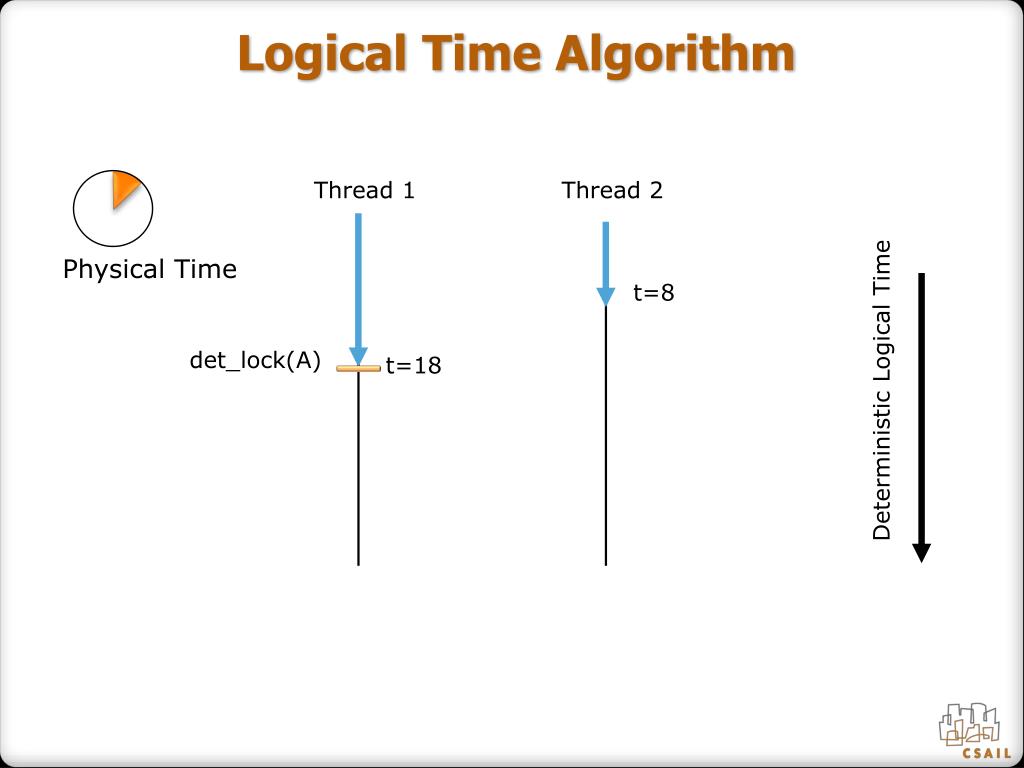 Logical Time Algorithm

Physical Time

Thread 1

Thread 2

t=8

det_lock(A)

t=18

Deterministic Logical Time

CSAIL